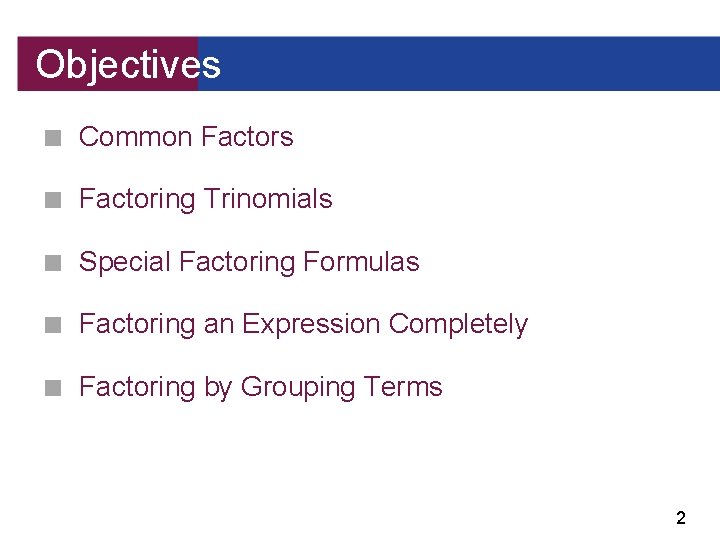 Objectives

Common Factors

Factoring Trinomials

Special Factoring Formulas

Factoring an Expression Completely

Factoring by Grouping Terms

2